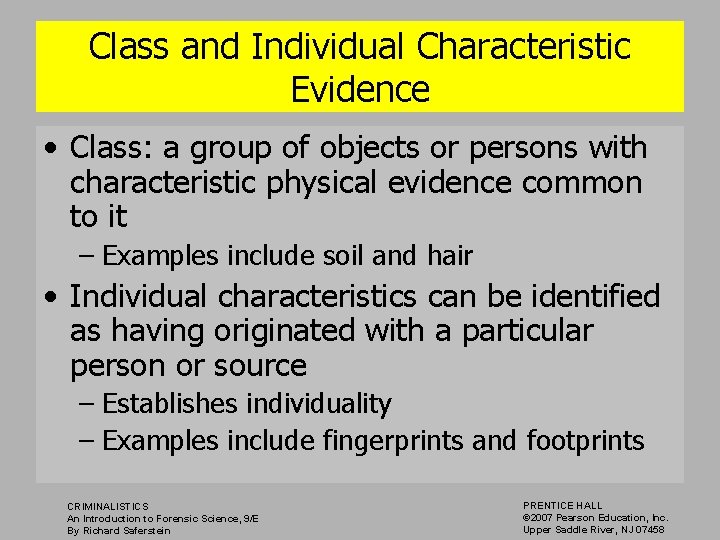 Class and Individual Characteristic Evidence

• Class: a group of objects or persons with characteristic physical evidence common to it
 – Examples include soil and hair
• Individual characteristics can be identified as having originated with a particular person or source
 – Establishes individuality
 – Examples include fingerprints and footprints

CRIMINALISTICS
An Introduction to Forensic Science, 9/E
By Richard Saferstein

PRENTICE HALL
©2007 Pearson Education, Inc.
Upper Saddle River, NJ 07458